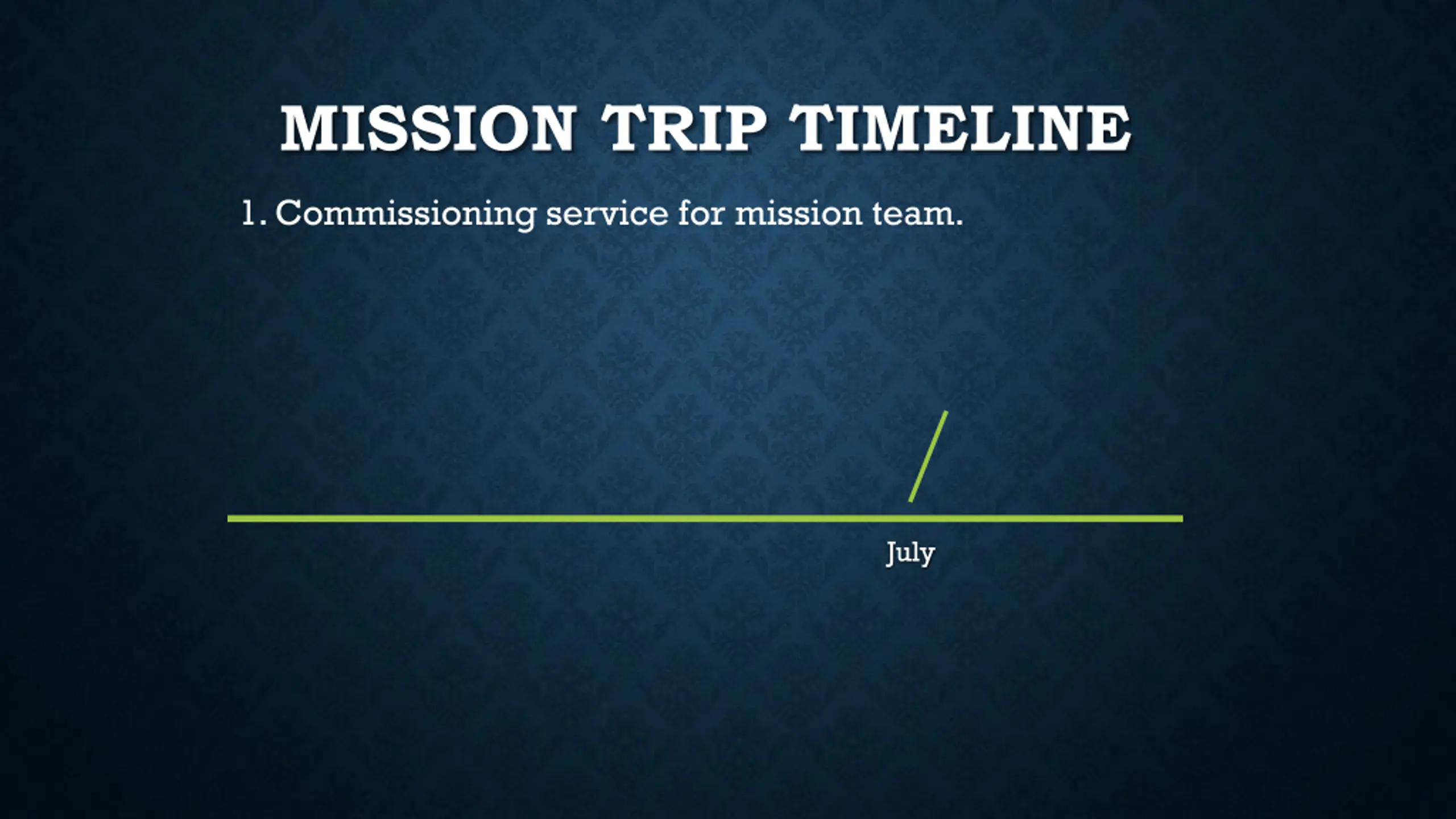 MISSION TRIP TIMELINE

1. Commissioning service for mission team.

July